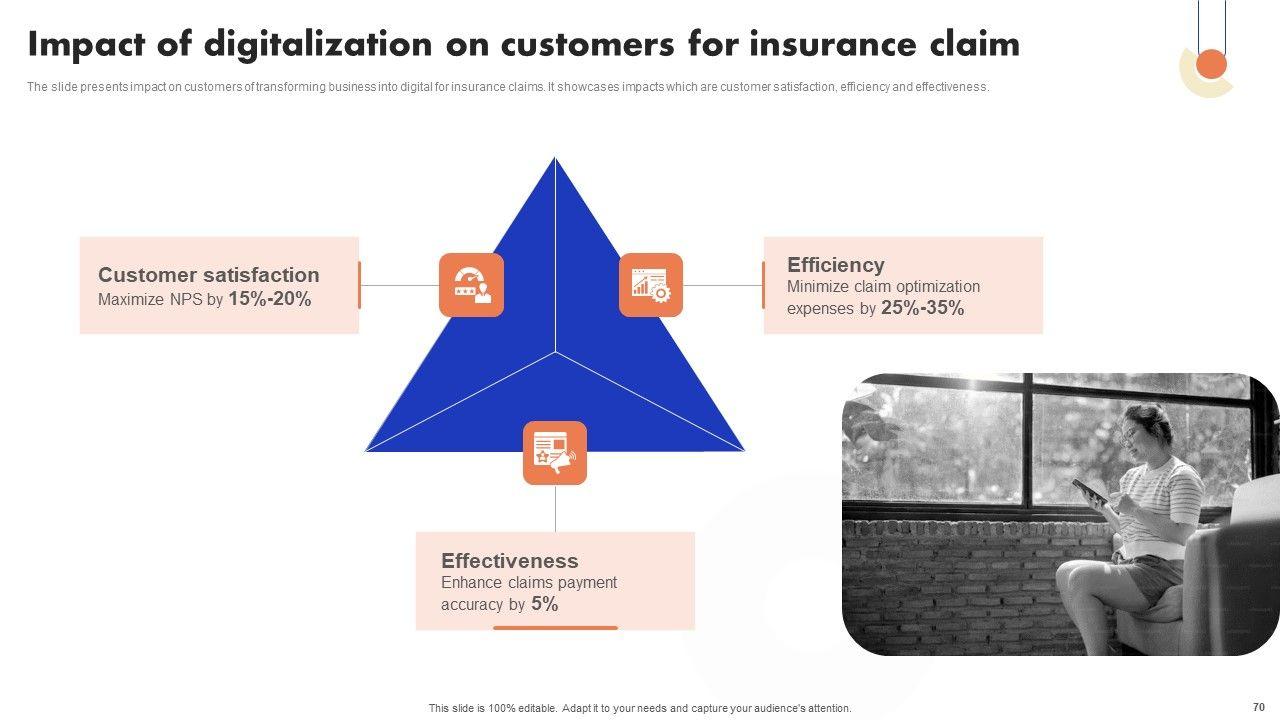 Impact of digitalization on customers for insurance claim

The slide presents impact on customers of transforming business into digital for insurance claims. It showcases impacts which are customer satisfaction, efficiency and effectiveness.

Customer satisfaction
Maximize NPS by 15%-20%

Efficiency
Minimize claim optimization expenses by 25%-35%

Effectiveness
Enhance claims payment accuracy by 5%

This slide is 100% editable. Adapt it to your needs and capture your audience's attention.

70